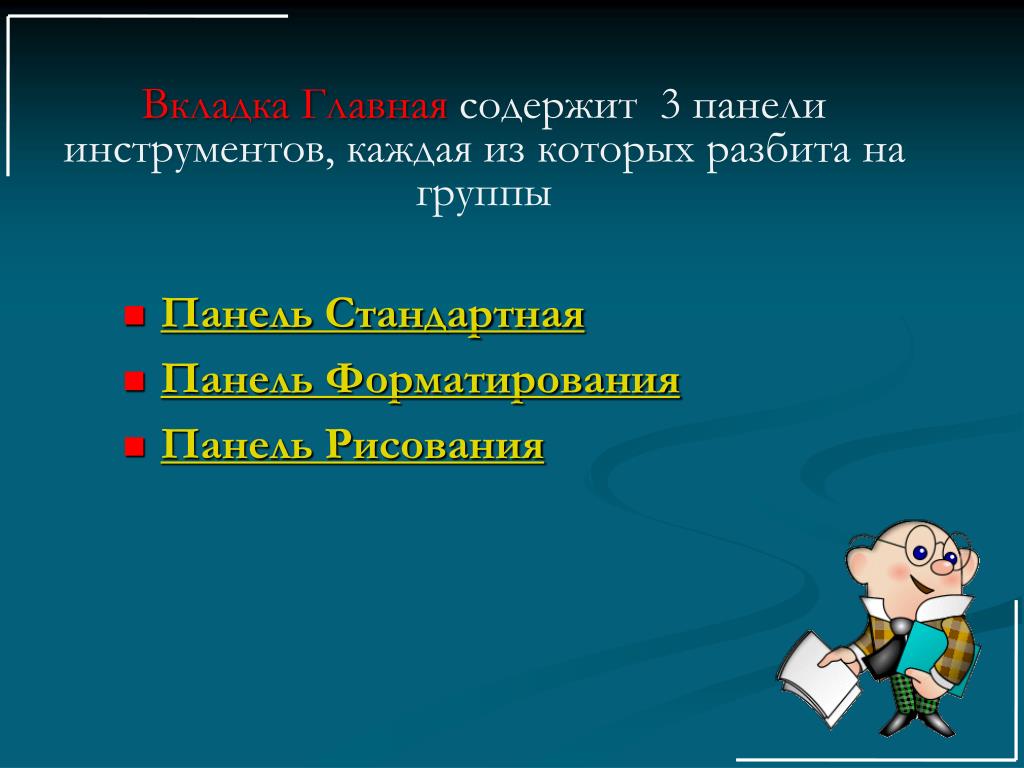 Вкладка Главная содержит 3 панели инструментов, каждая из которых разбита на группы

Панель Стандартная
Панель Форматирования
Панель Рисования